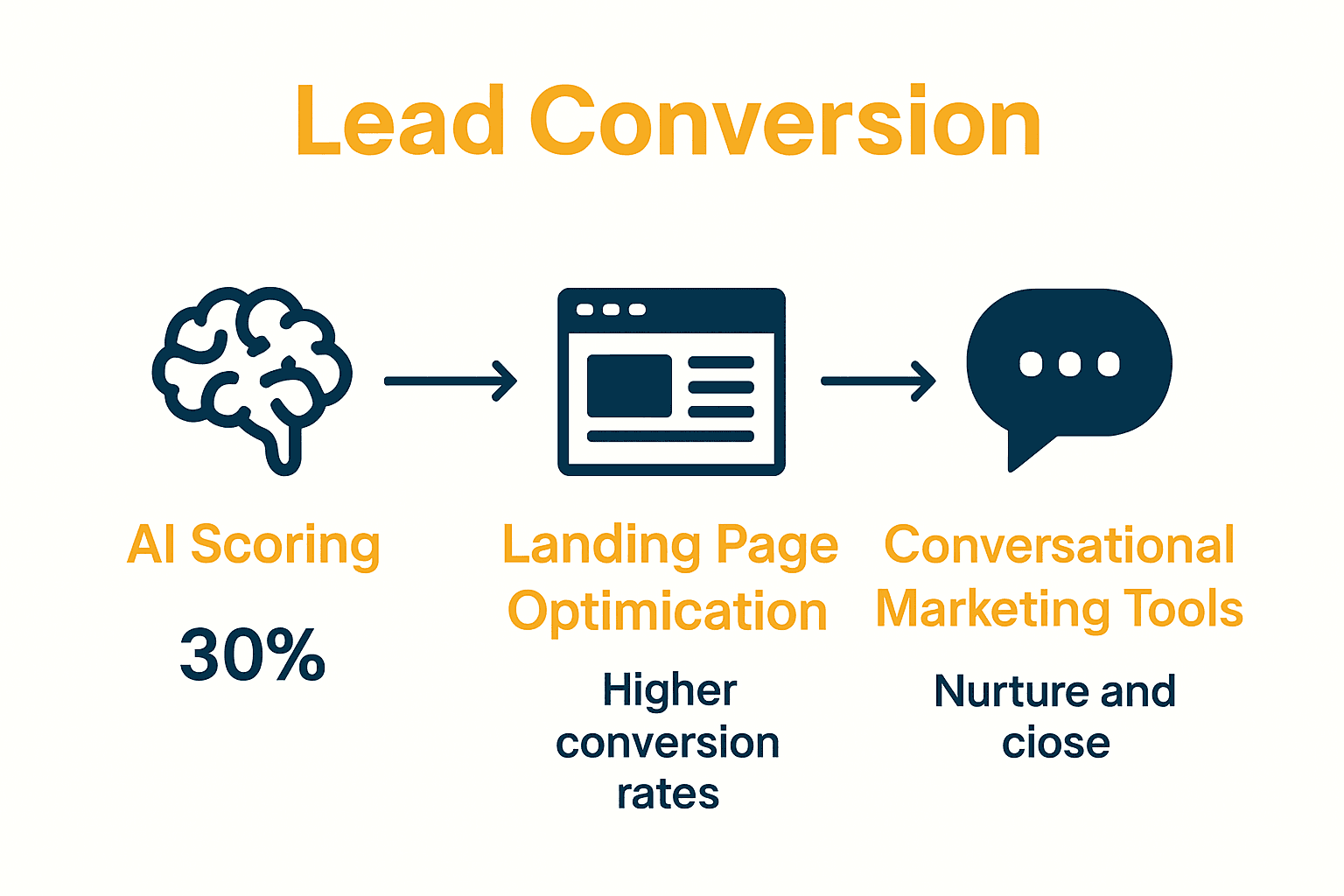 Lead Conversion

AI Scoring

30%

Landing Page Optimication

Higher conversion rates

Conversational Marketing Tools

Nurture and ciose